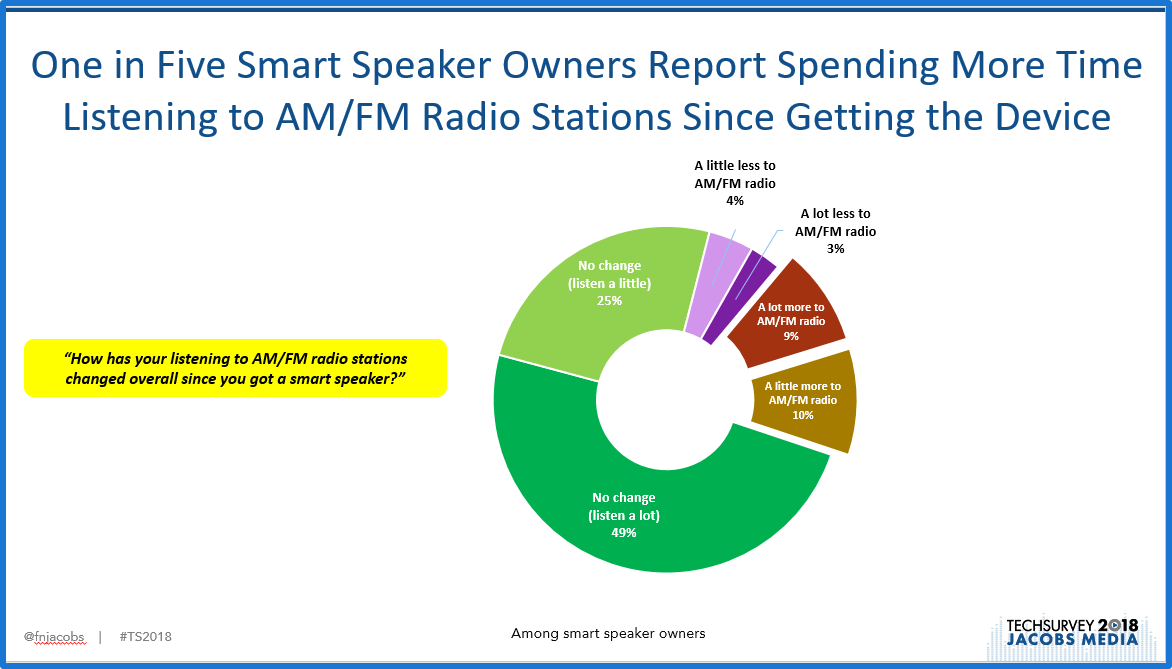 One in Five Smart Speaker Owners Report Spending More Time Listening to AM/FM Radio Stations Since Getting the Device

"How has your listening to AM/FM radio stations changed overall since you got a smart speaker?"

A little less to AM/FM radio 4%

A lot less to AM/FM radio 3%

A lot more to AM/FM radio 9%

A little more to AM/FM radio 10%

No change (listen a lot) 49%

No change (listen a little) 25%

@fnjacobs | #TS2018

Among smart speaker owners

TECHSURVEY 2018 JACOBS MEDIA